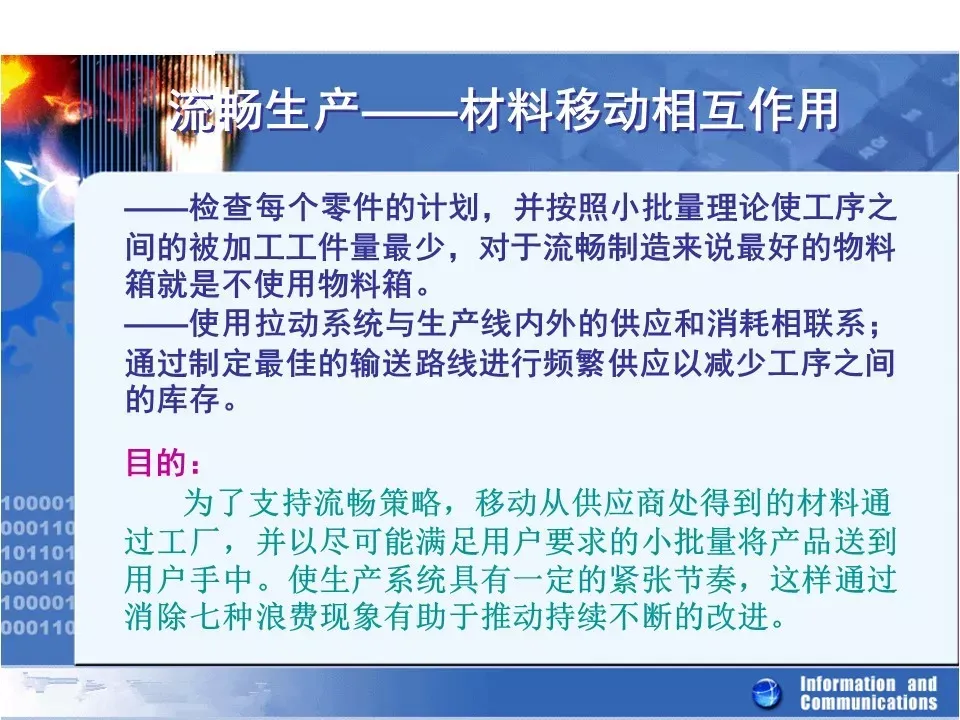 流畅生产——材料移动相互作用

——检查每个零件的计划，并按照小批量理论使工序之间的被加工工件量最少，对于流畅制造来说最好的物料箱就是不使用物料箱。
——使用拉动系统与生产线内外的供应和消耗相联系；通过制定最佳的输送路线进行频繁供应以减少工序之间的库存。

目的：
为了支持流畅策略，移动从供应商处得到的材料通过工厂，并以尽可能满足用户要求的小批量将产品送到用户手中。使生产系统具有一定的紧张节奏，这样通过消除七种浪费现象有助于推动持续不断的改进。

100001
000110
101101
000110
100001
000110

Information and Communications